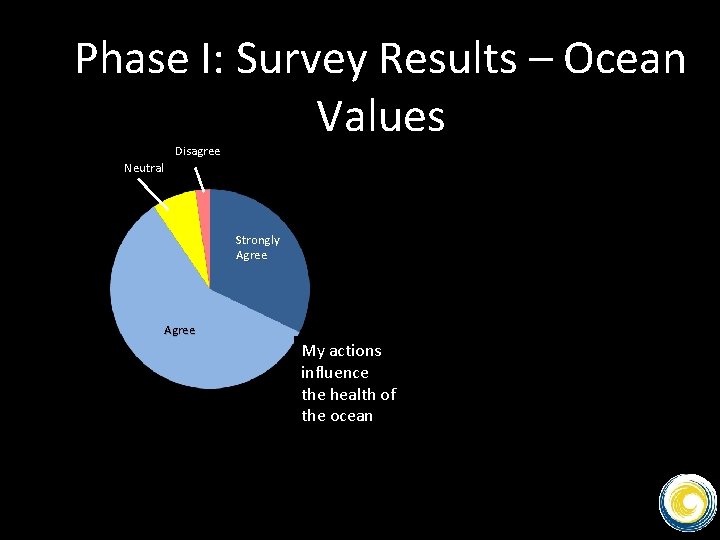 Phase I: Survey Results – Ocean Values

Disagree

Neutral

Strongly Agree

Agree

My actions influence the health of the ocean